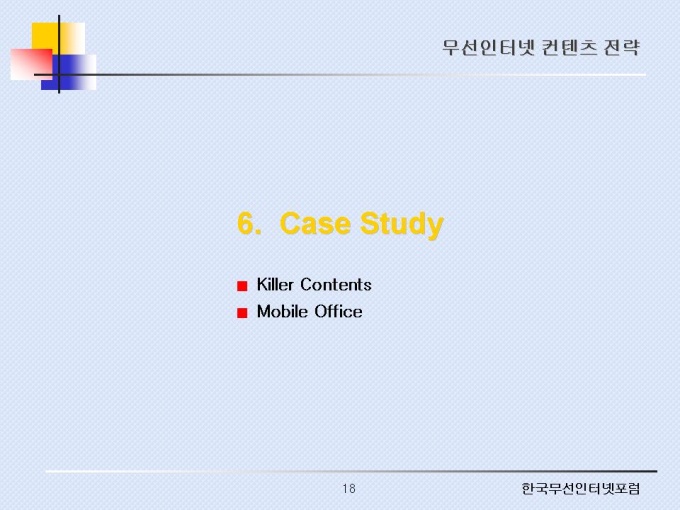 무선인터넷 컨텐츠 전략

6. Case Study

■ Killer Contents
■ Mobile Office

18

한국무선인터넷포럼